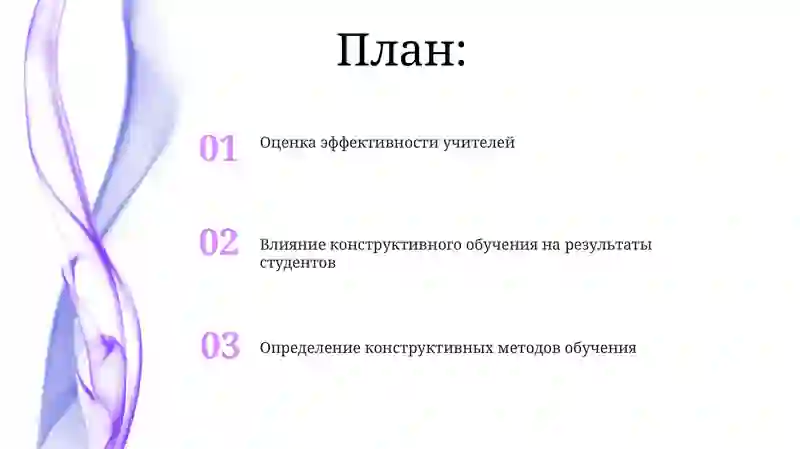 План:

01 Оценка эффективности учителей

02 Влияние конструктивного обучения на результаты студентов

03 Определение конструктивных методов обучения